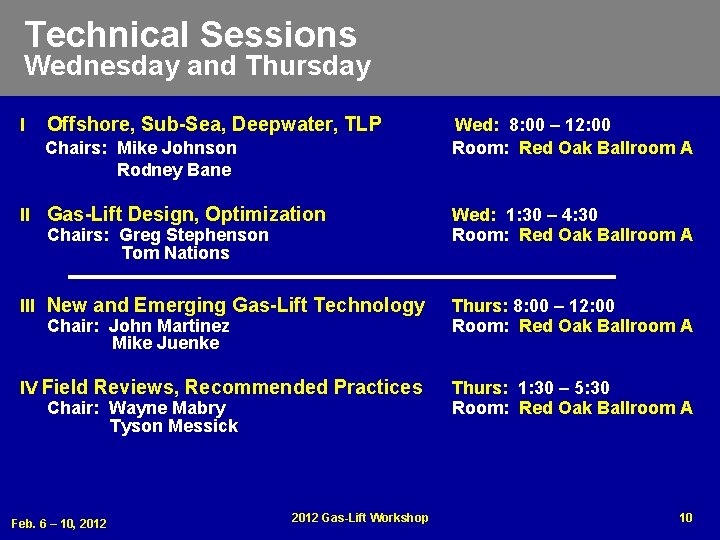 Technical Sessions
Wednesday and Thursday

I Offshore, Sub-Sea, Deepwater, TLP
Chairs: Mike Johnson
Rodney Bane

Wed: 8:00 – 12:00
Room: Red Oak Ballroom A

II Gas-Lift Design, Optimization
Chairs: Greg Stephenson
Tom Nations

Wed: 1:30 – 4:30
Room: Red Oak Ballroom A

III New and Emerging Gas-Lift Technology
Chair: John Martinez
Mike Juenke

Thurs: 8:00 – 12:00
Room: Red Oak Ballroom A

IV Field Reviews, Recommended Practices
Chair: Wayne Mabry
Tyson Messick

Thurs: 1:30 – 5:30
Room: Red Oak Ballroom A

Feb. 6 – 10, 2012
2012 Gas-Lift Workshop
10